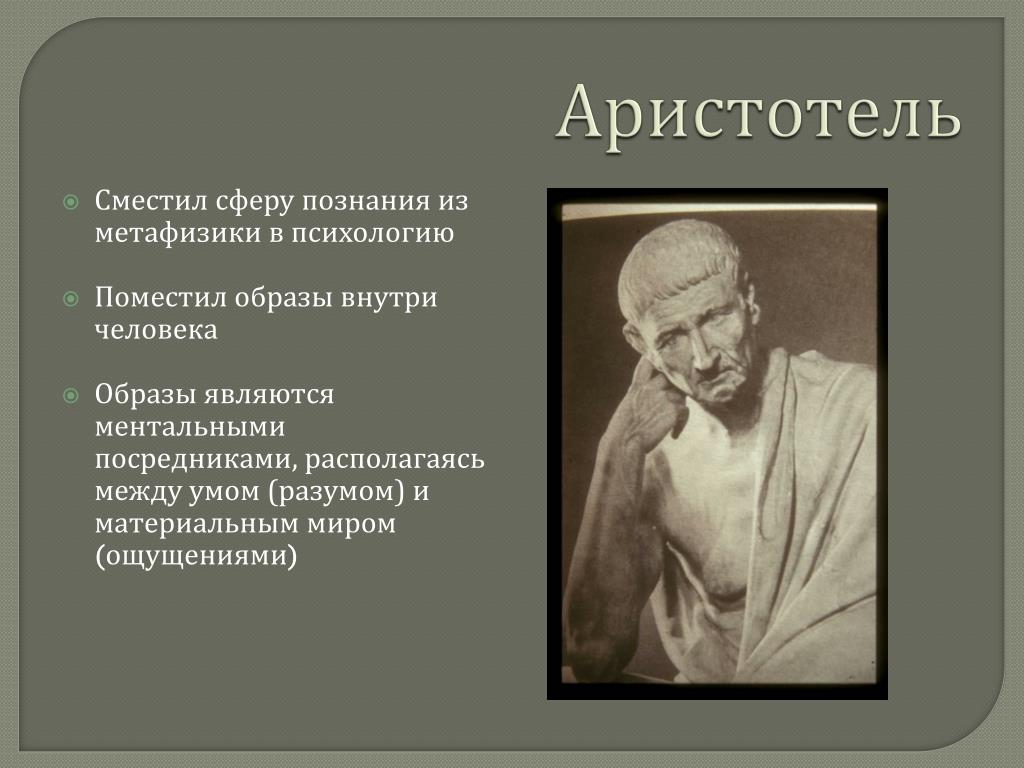 Аристотель

Сместил сферу познания из метафизики в психологию

Поместил образы внутри человека

Образы являются ментальными посредниками, располагаясь между умом (разумом) и материальным миром (ощущениями)